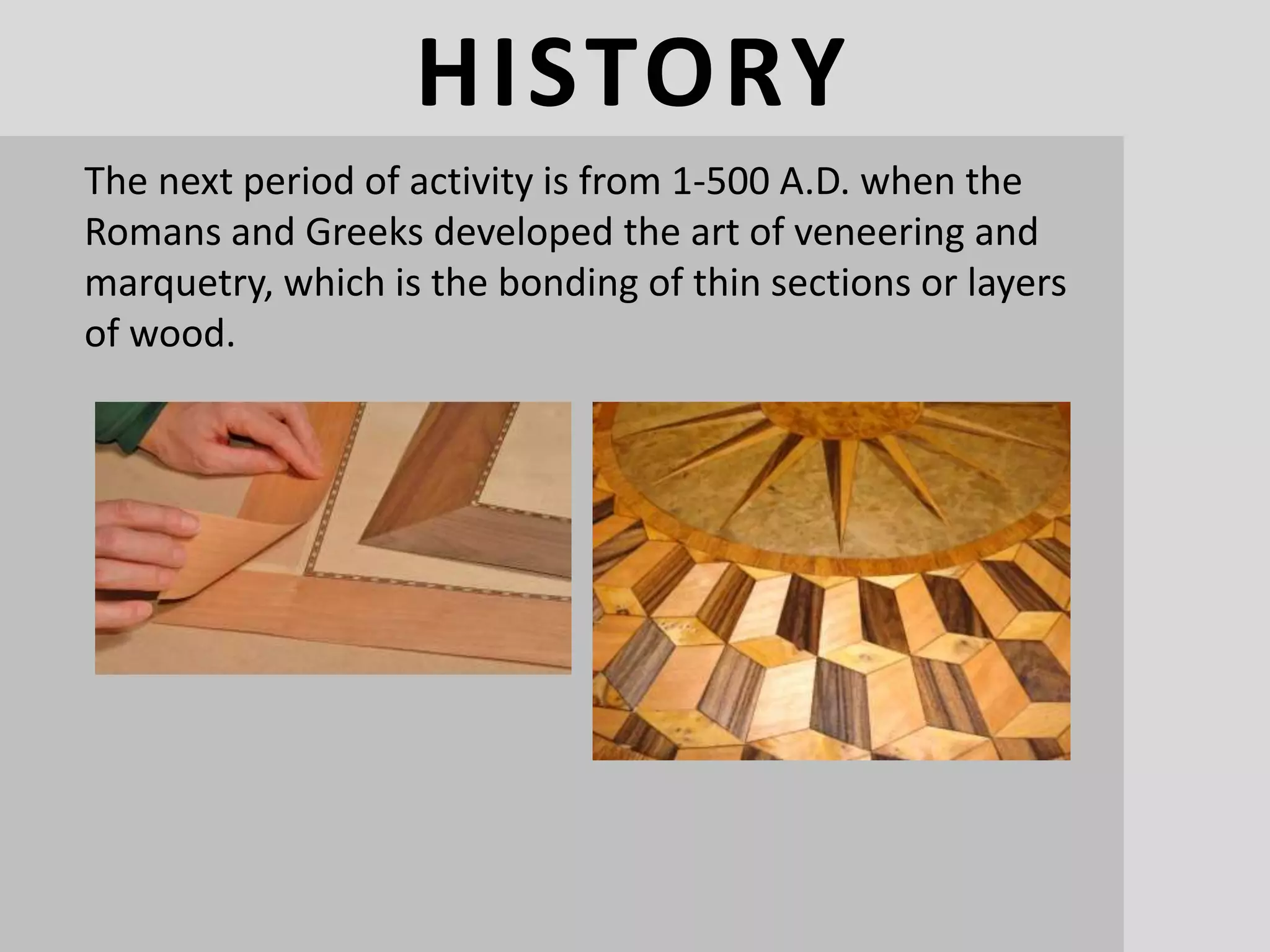 HISTORY

The next period of activity is from 1-500 A.D. when the Romans and Greeks developed the art of veneering and marquetry, which is the bonding of thin sections or layers of wood.